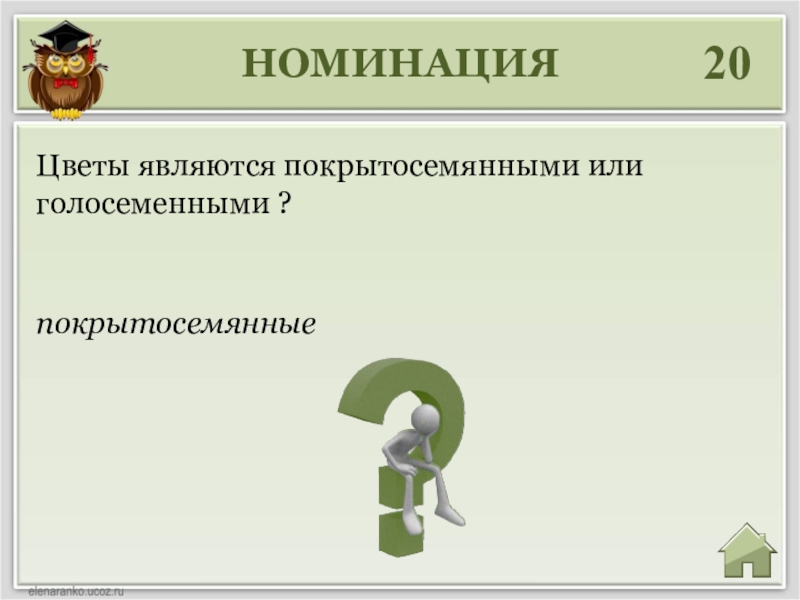 НОМИНАЦИЯ 20

Цветы являются покрытосемянными или голосеменными ?

покрытосемянные

elenaranko.ucoz.ru